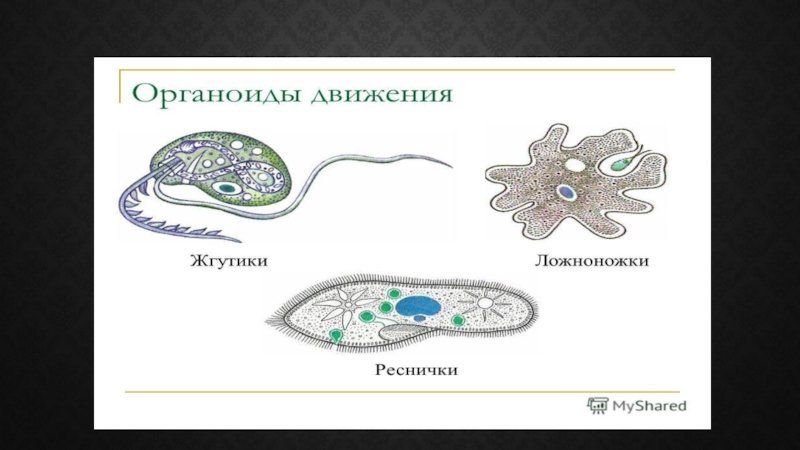 Органоиды движения

Жгутики

Ложноножки

Реснички

MyShared